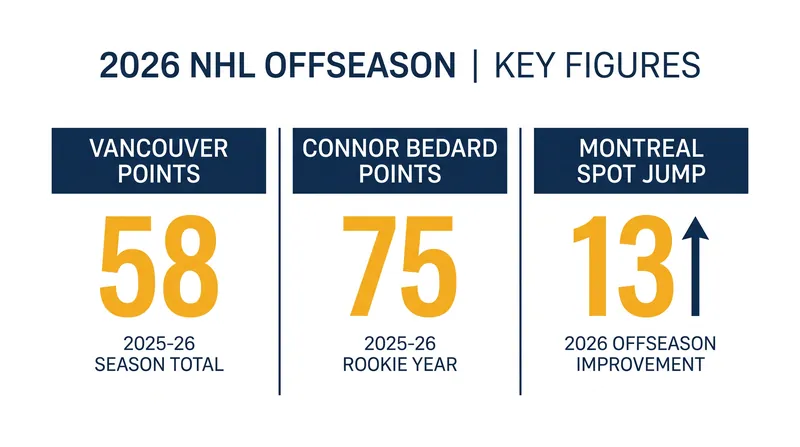 2026 NHL OFFSEASON | KEY FIGURES

VANCOUVER POINTS

58

2025-26 SEASON TOTAL

CONNOR BEDARD POINTS

75

2025-26 ROOKIE YEAR

MONTREAL SPOT JUMP

13

2026 OFFSEASON IMPROVEMENT